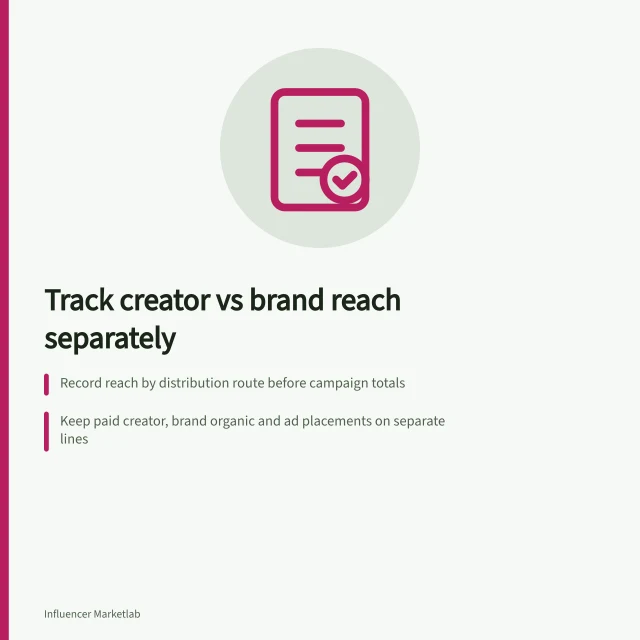 Track creator vs brand reach separately

Record reach by distribution route before campaign totals

Keep paid creator, brand organic and ad placements on separate lines

Influencer Marketlab